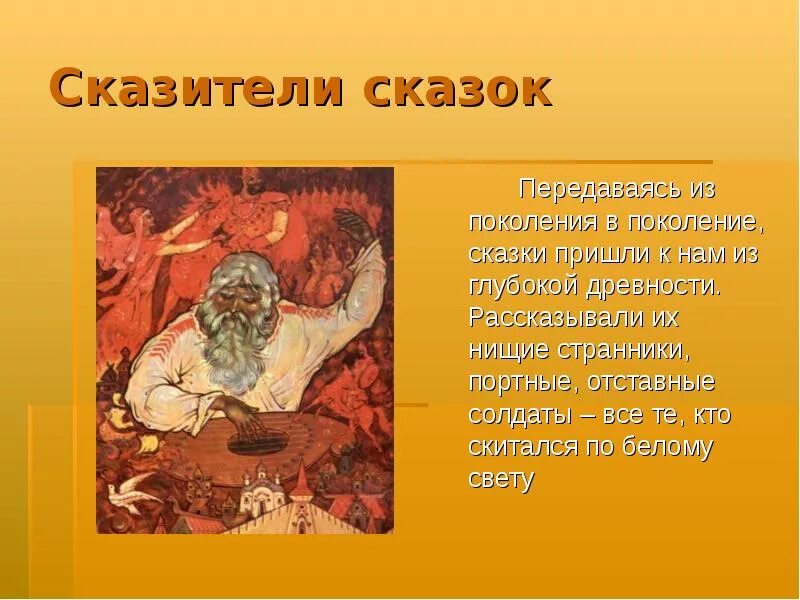 Сказители сказок

Передаваясь из поколения в поколение, сказки пришли к нам из глубокой древности. Рассказывали их нищие странники, портные, отставные солдаты – все те, кто скитался по белому свету